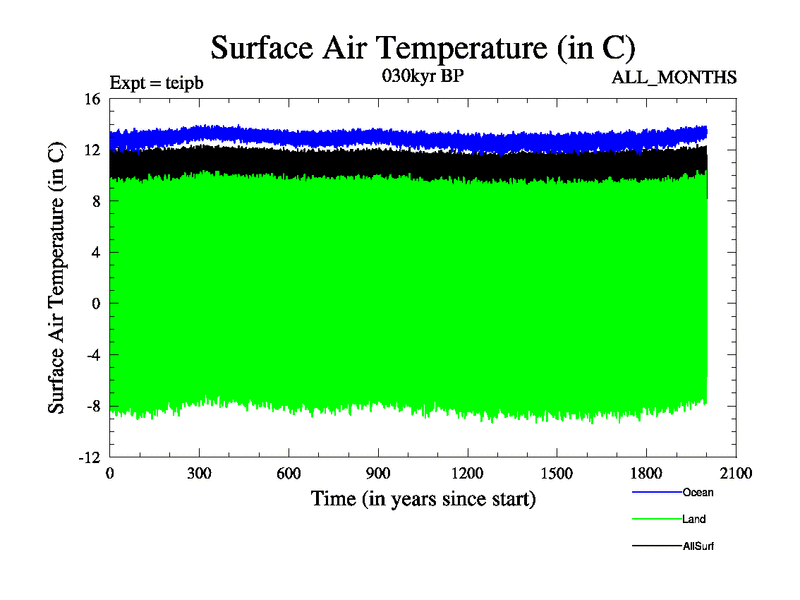 Surface Air Temperature (in C)

Expt = teipb

030kyr BP

ALL_MONTHS

Surface Air Temperature (in C)

16
12
8
4
0
-4
-8
-12

0
300
600
900
1200
1500
1800
2100

Time (in years since start)

Ocean

Land

AllSurf